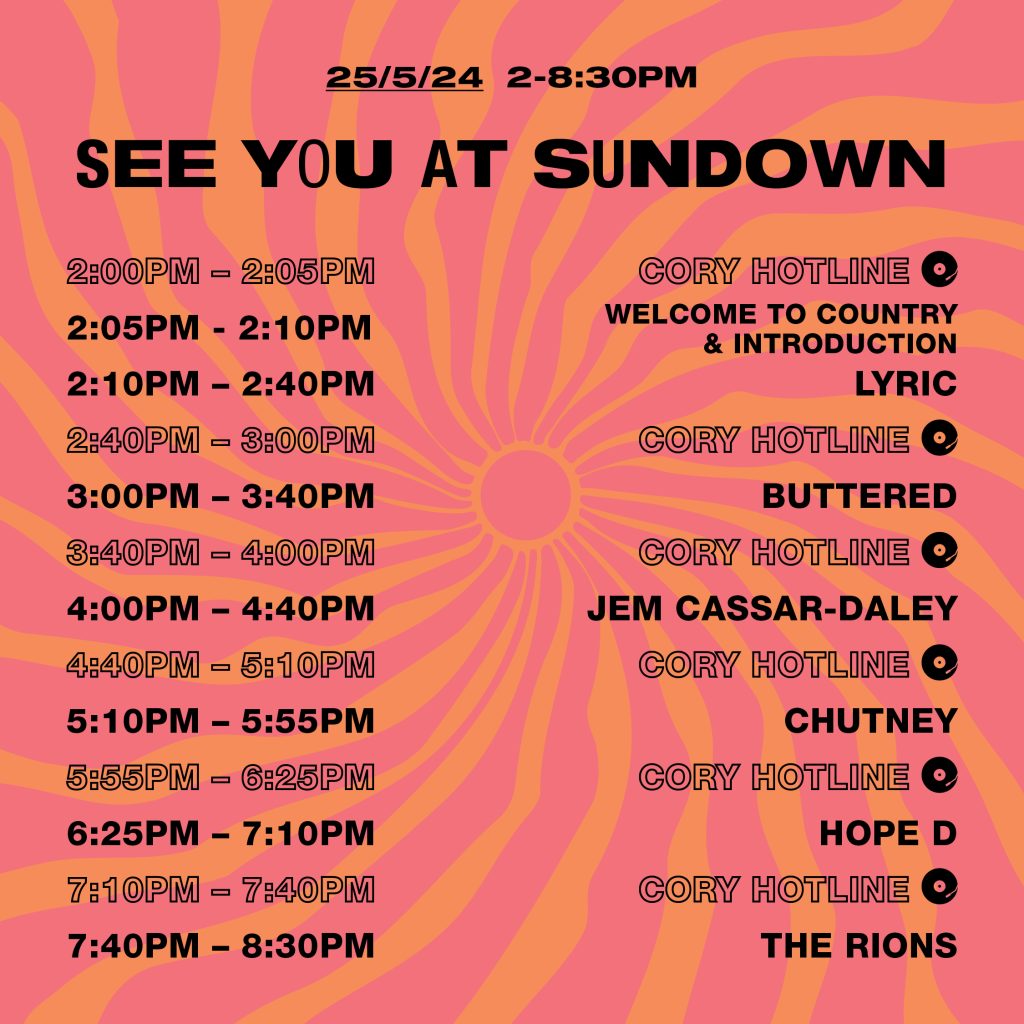 25/5/24 2-8:30PM

SEE YOU AT SUNDOWN

| | |
|---|---|
| 2:00PM – 2:05PM | CORY HOTLINE |
| 2:05PM - 2:10PM | WELCOME TO COUNTRY & INTRODUCTION |
| 2:10PM – 2:40PM | LYRIC |
| 2:40PM – 3:00PM | CORY HOTLINE |
| 3:00PM – 3:40PM | BUTTERED |
| 3:40PM – 4:00PM | CORY HOTLINE |
| 4:00PM – 4:40PM | JEM CASSAR-DALEY |
| 4:40PM – 5:10PM | CORY HOTLINE |
| 5:10PM – 5:55PM | CHUTNEY |
| 5:55PM – 6:25PM | CORY HOTLINE |
| 6:25PM – 7:10PM | HOPE D |
| 7:10PM – 7:40PM | CORY HOTLINE |
| 7:40PM – 8:30PM | THE RIONS |